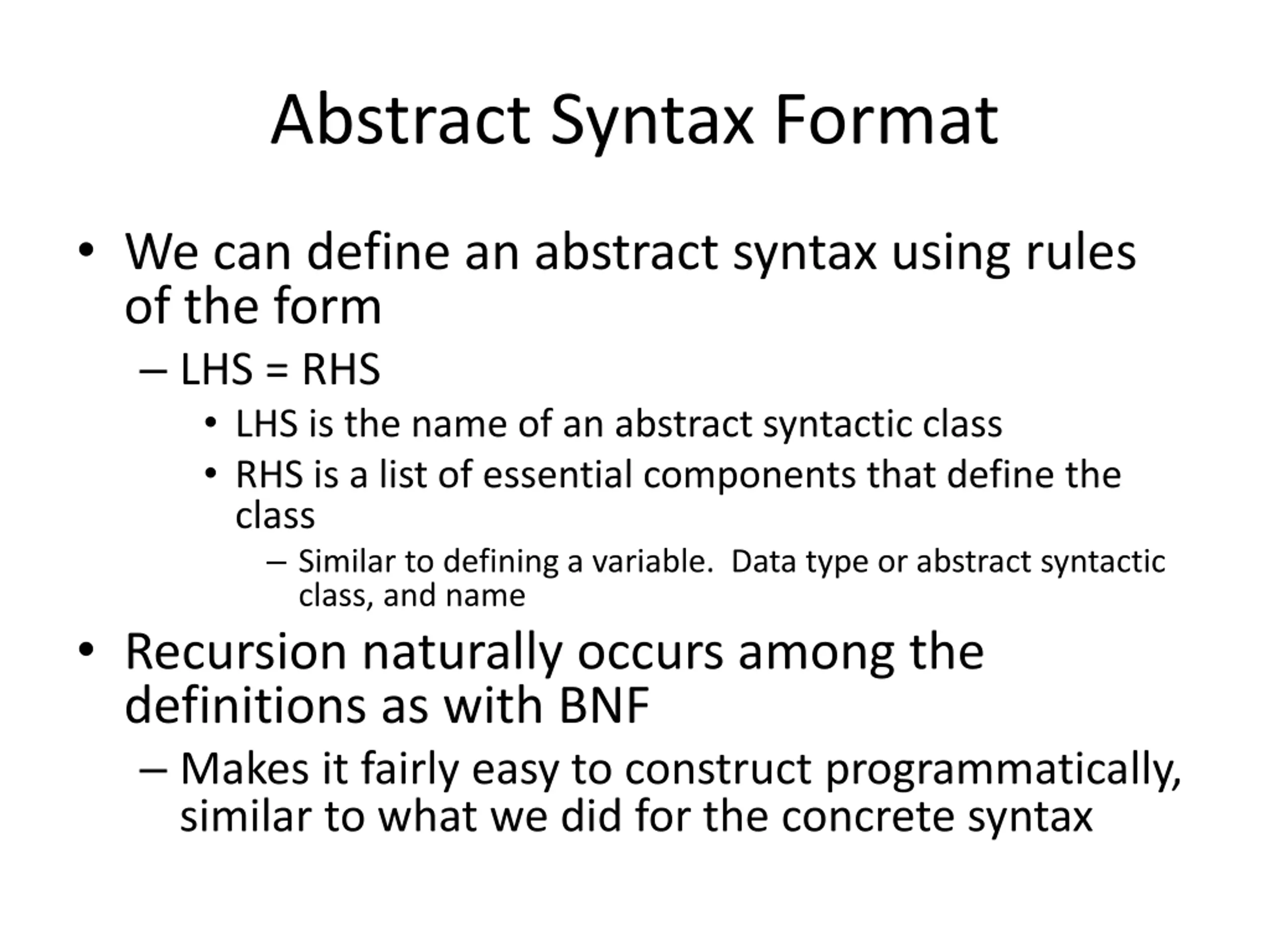 Abstract Syntax Format

• We can define an abstract syntax using rules of the form
 – LHS = RHS
  • LHS is the name of an abstract syntactic class
  • RHS is a list of essential components that define the class
   – Similar to defining a variable.  Data type or abstract syntactic class, and name

• Recursion naturally occurs among the definitions as with BNF
 – Makes it fairly easy to construct programmatically, similar to what we did for the concrete syntax